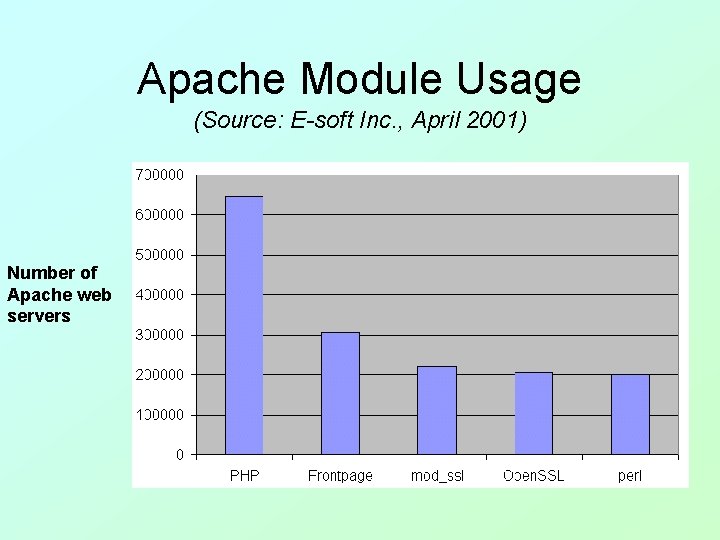 Apache Module Usage
(Source: E-soft Inc., April 2001)

Number of Apache web servers

700000
600000
500000
400000
300000
200000
100000
0

PHP
Frontpage
mod_ssl
OpenSSL
perl